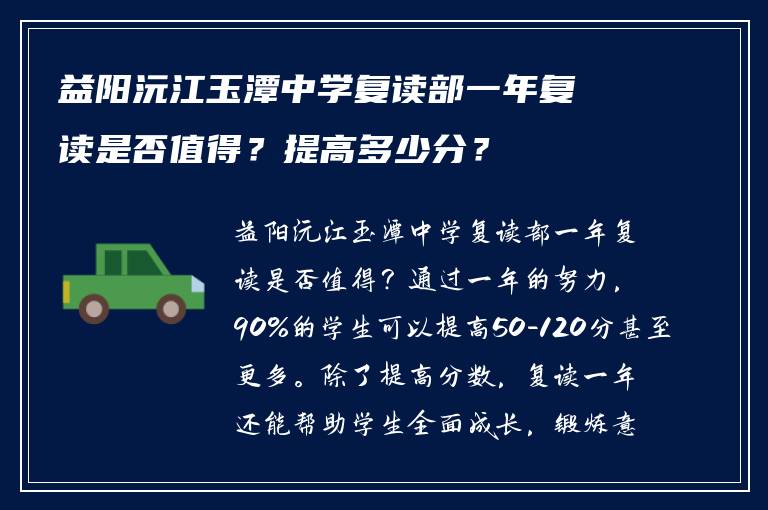 益阳沅江玉潭中学复读部一年复读是否值得？提高多少分？

益阳沅江玉潭中学复读部一年复读是否值得？通过一年的努力，90%的学生可以提高50-120分甚至更多。除了提高分数，复读一年还能帮助学生全面成长，锻炼意